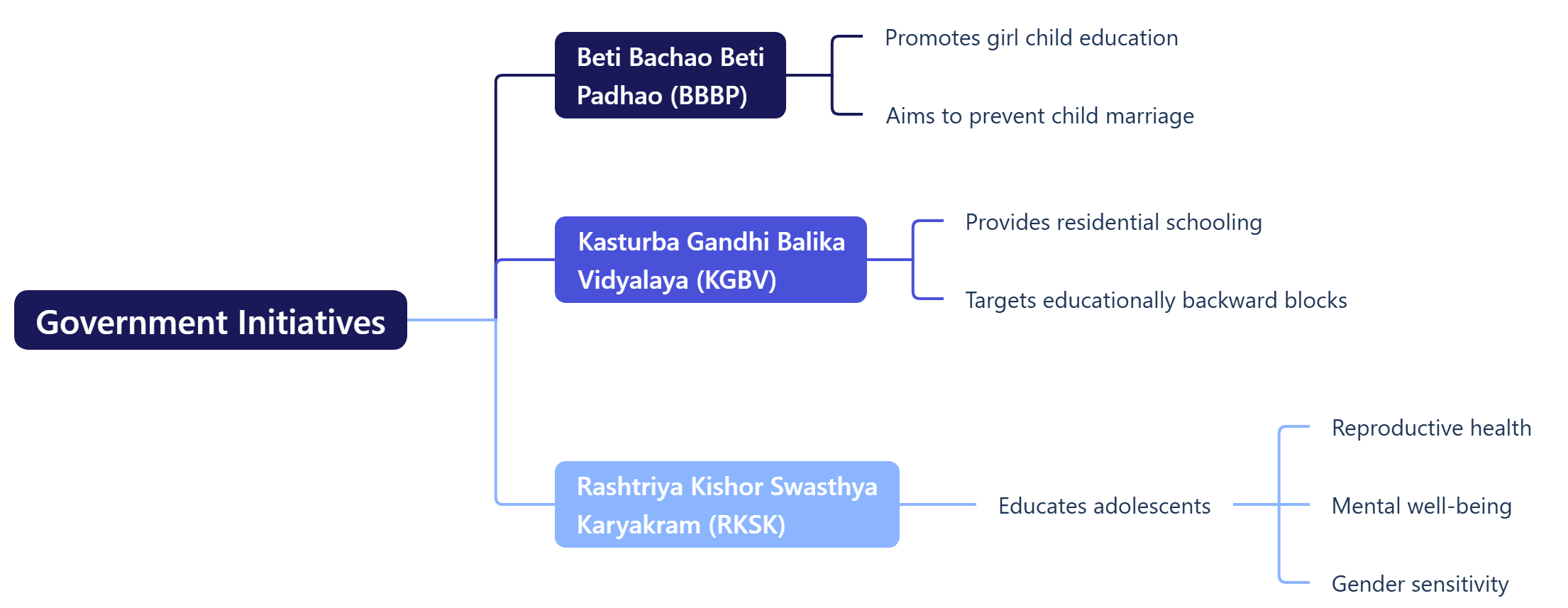 Government Initiatives

Beti Bachao Beti Padhao (BBBP)

Promotes girl child education

Aims to prevent child marriage

Kasturba Gandhi Balika Vidyalaya (KGBV)

Provides residential schooling

Targets educationally backward blocks

Rashtriya Kishor Swasthya Karyakram (RKSK)

Educates adolescents

Reproductive health

Mental well-being

Gender sensitivity